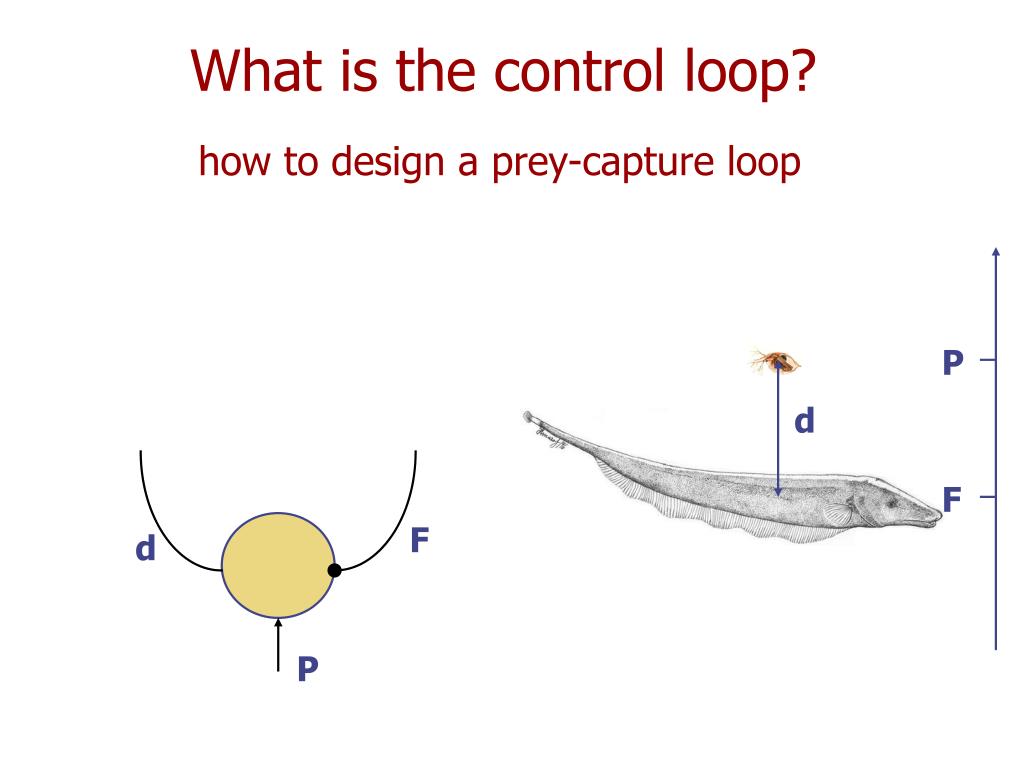 What is the control loop?

how to design a prey-capture loop

d

F

P

d

P

F